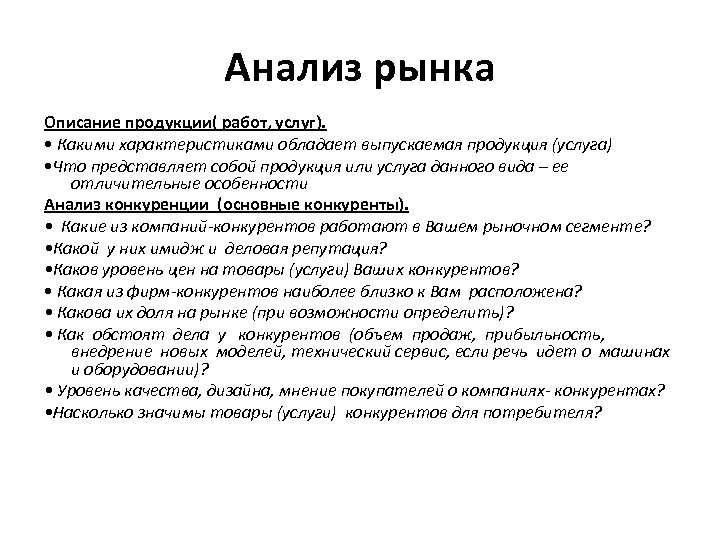 Анализ рынка

Описание продукции( работ, услуг).
• Какими характеристиками обладает выпускаемая продукция (услуга)
•Что представляет собой продукция или услуга данного вида – ее отличительные особенности
Анализ конкуренции (основные конкуренты).
• Какие из компаний-конкурентов работают в Вашем рыночном сегменте?
•Какой у них имидж и деловая репутация?
•Каков уровень цен на товары (услуги) Ваших конкурентов?
• Какая из фирм-конкурентов наиболее близко к Вам расположена?
• Какова их доля на рынке (при возможности определить)?
• Как обстоят дела у конкурентов (объем продаж, прибыльность, внедрение новых моделей, технический сервис, если речь идет о машинах и оборудовании)?
• Уровень качества, дизайна, мнение покупателей о компаниях- конкурентах?
•Насколько значимы товары (услуги) конкурентов для потребителя?